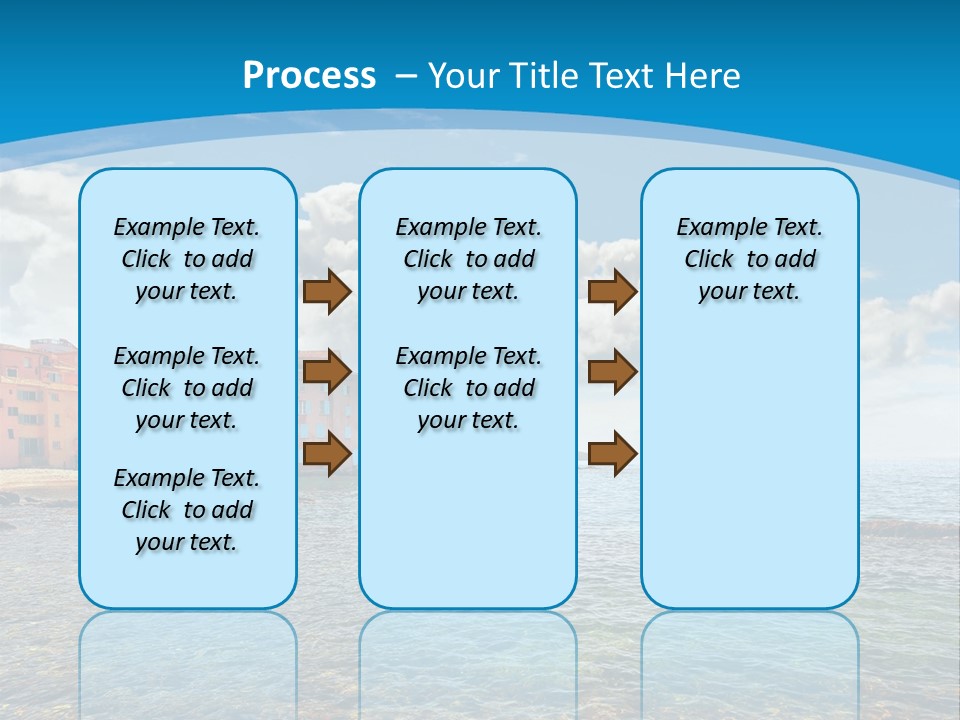 Process – Your Title Text Here

Example Text. Click to add your text.

Example Text. Click to add your text.

Example Text. Click to add your text.

Example Text. Click to add your text.

Example Text. Click to add your text.

Example Text. Click to add your text.